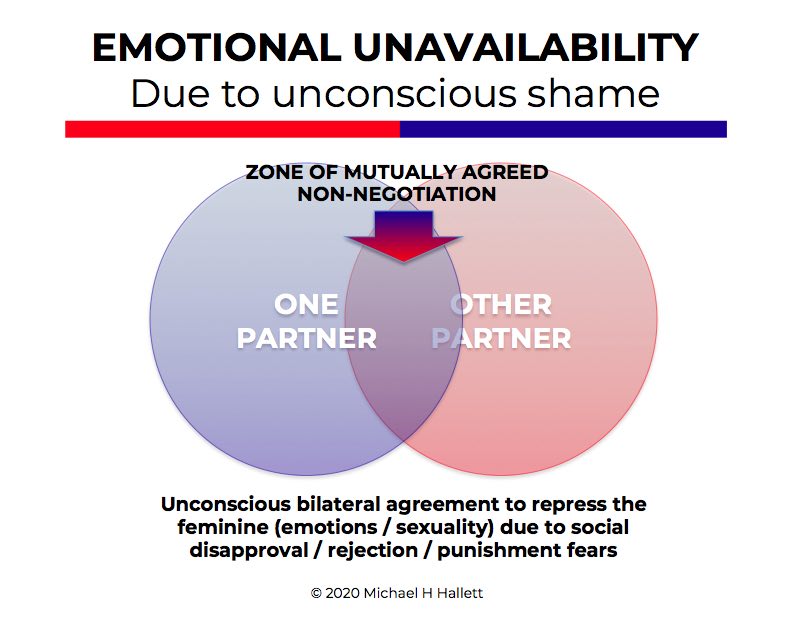 EMOTIONAL UNAVAILABILITY
Due to unconscious shame

ZONE OF MUTUALLY AGREED NON-NEGOTIATION

ONE PARTNER

OTHER PARTNER

Unconscious bilateral agreement to repress the feminine (emotions / sexuality) due to social disapproval / rejection / punishment fears

© 2020 Michael H Hallett